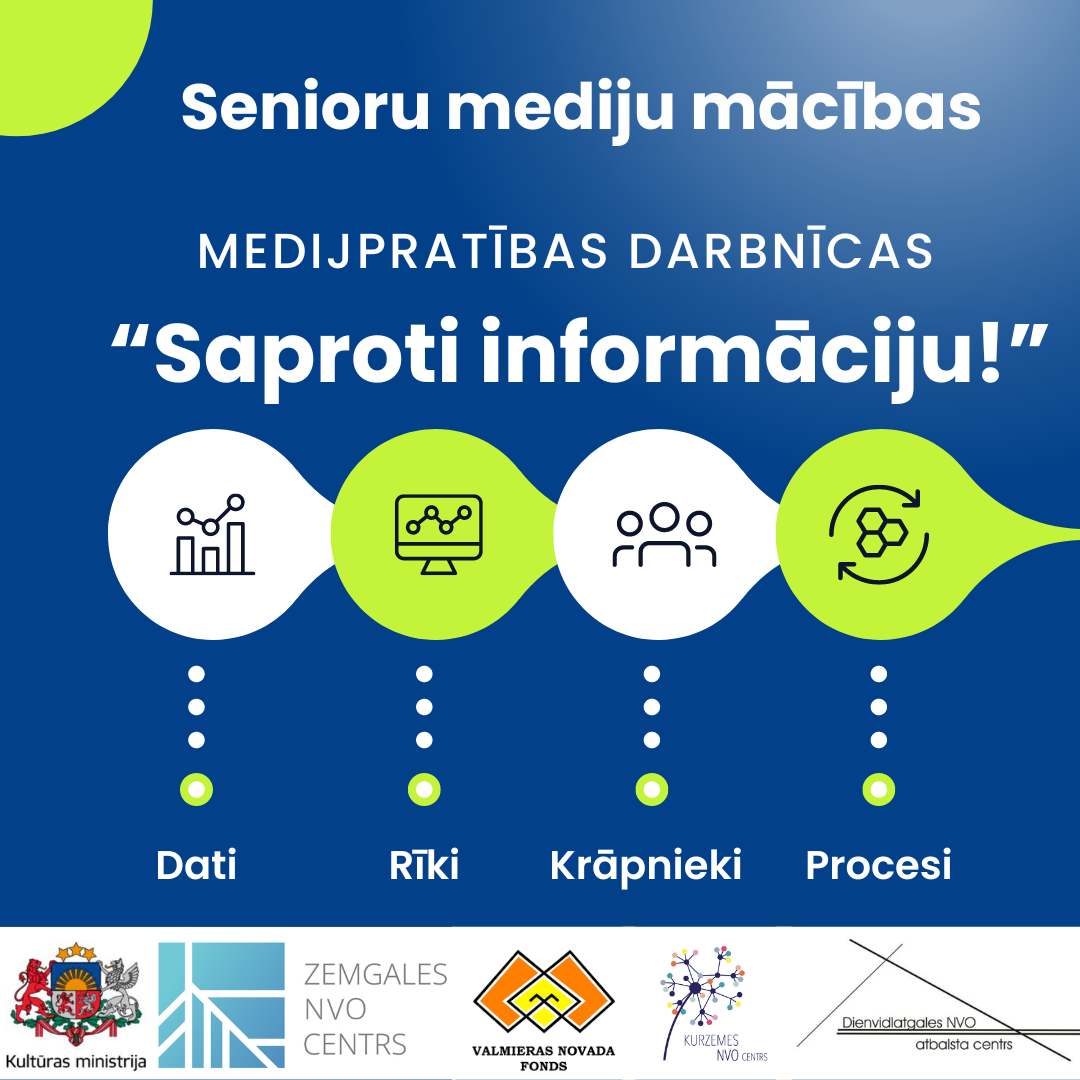 Senioru mediju mācības

MEDIJPRATĪBAS DARBNĪCAS

“Saproti informāciju!”

Dati

Rīki

Krāpnieki

Procesi

Kultūras ministrija

ZEMGALES NVO CENTRS

VALMIERAS NOVADA FONDS

KURZEMES NVO CENTRS

Dienvidlatgales NVO atbalsta centrs